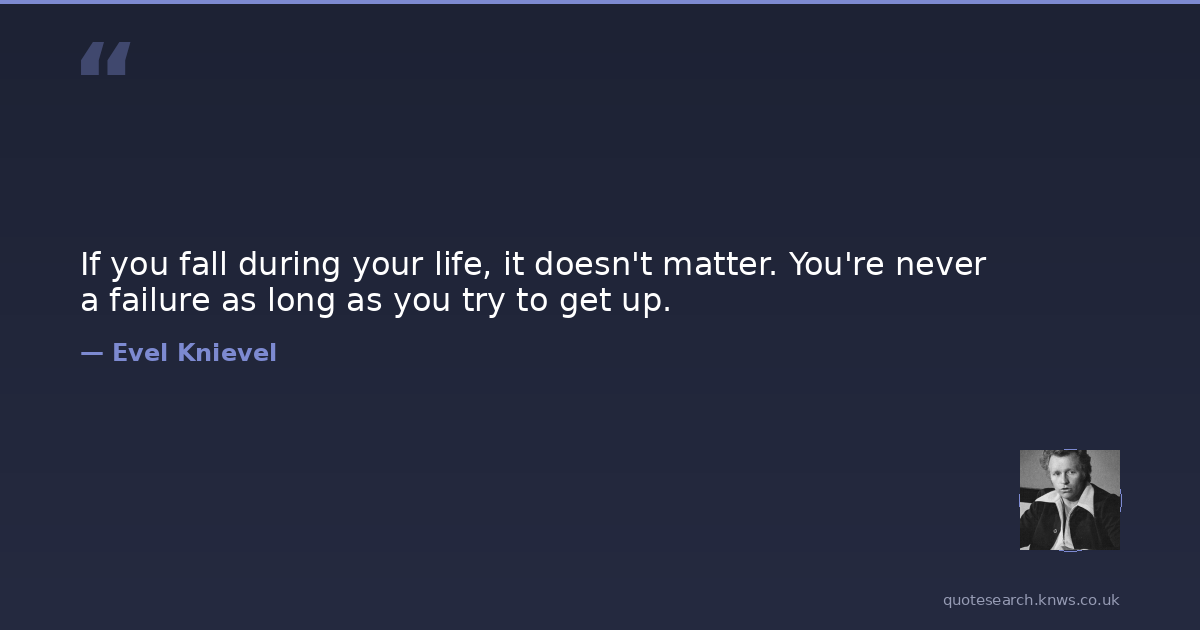 “

If you fall during your life, it doesn't matter. You're never a failure as long as you try to get up.

— Evel Knievel

quotesearch.knws.co.uk